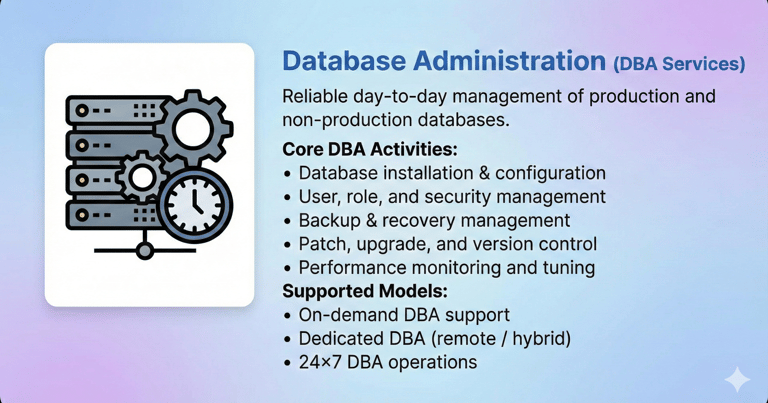 Database Administration (DBA Services)

Reliable day-to-day management of production and non-production databases.

Core DBA Activities:

• Database installation & configuration
• User, role, and security management
• Backup & recovery management
• Patch, upgrade, and version control
• Performance monitoring and tuning

Supported Models:

• On-demand DBA support
• Dedicated DBA (remote / hybrid)
• 24×7 DBA operations